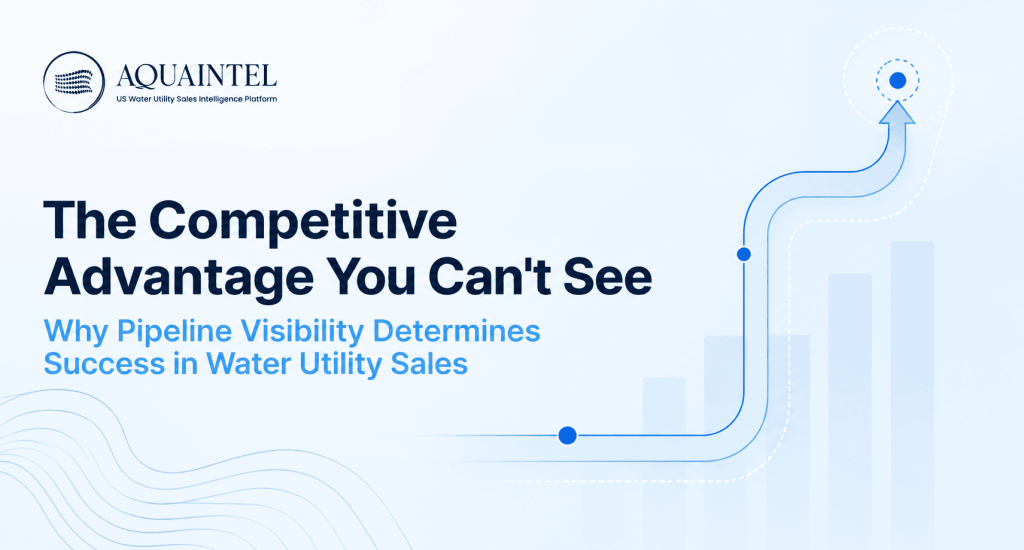 AQUAINTEL
US Water Utility Sales Intelligence Platform

The Competitive Advantage You Can't See

Why Pipeline Visibility Determines Success in Water Utility Sales